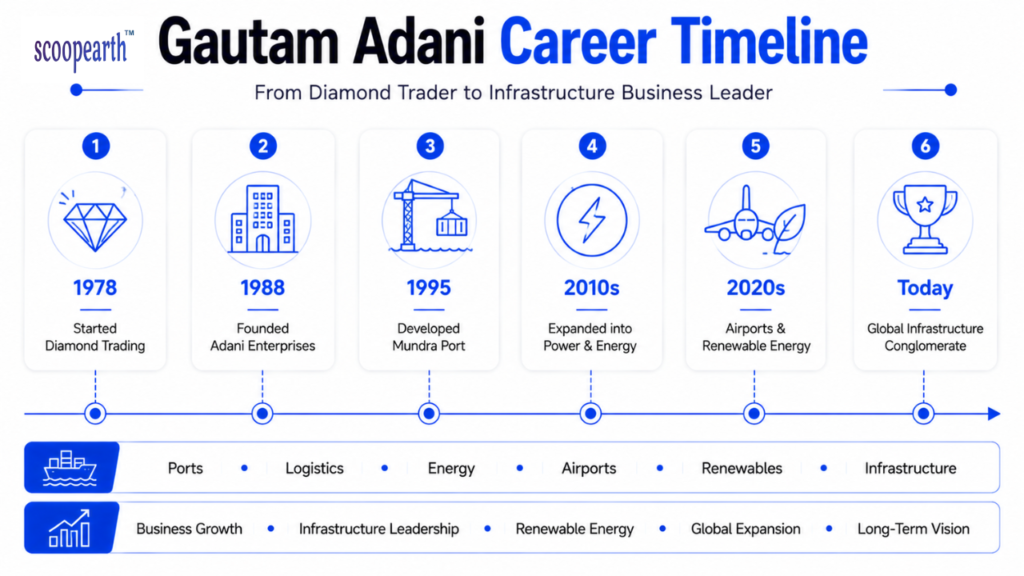 scoopearth™

Gautam Adani Career Timeline

From Diamond Trader to Infrastructure Business Leader

1
1978
Started Diamond Trading

2
1988
Founded Adani Enterprises

3
1995
Developed Mundra Port

4
2010s
Expanded into Power & Energy

5
2020s
Airports & Renewable Energy

6
Today
Global Infrastructure Conglomerate

Ports • Logistics • Energy • Airports • Renewables • Infrastructure

Business Growth • Infrastructure Leadership • Renewable Energy • Global Expansion • Long-Term Vision